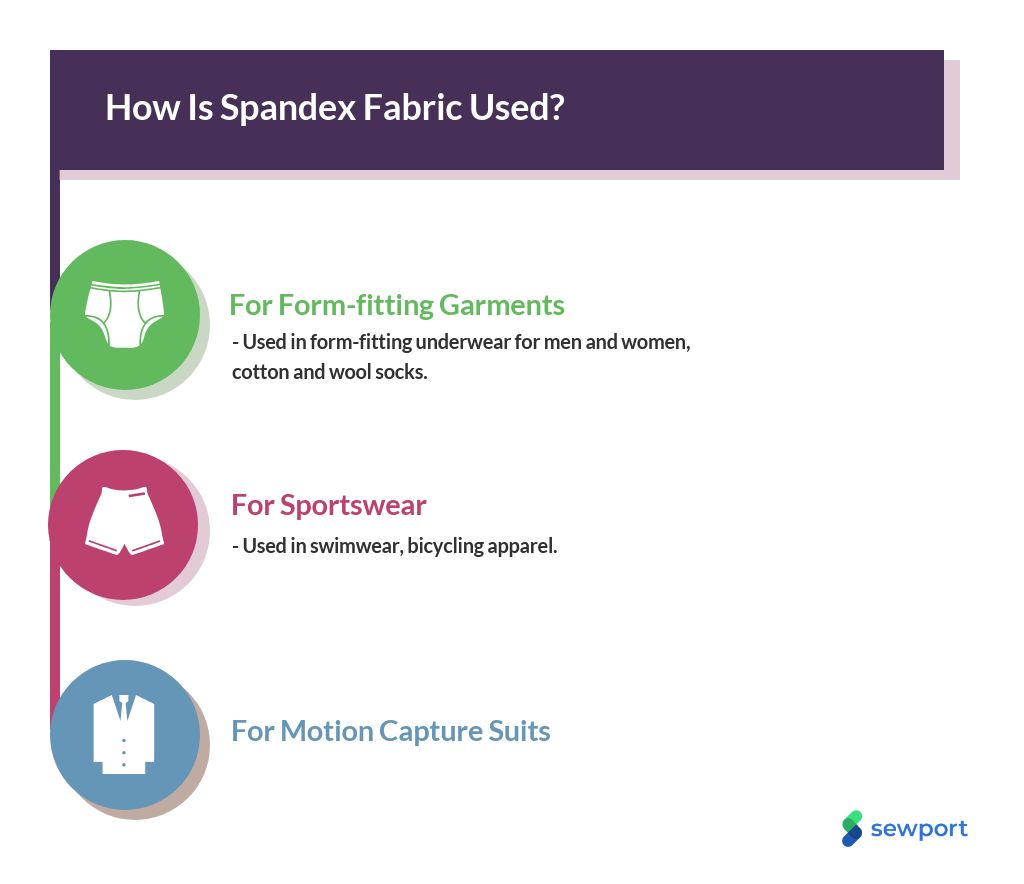 How Is Spandex Fabric Used?

For Form-fitting Garments

- Used in form-fitting underwear for men and women, cotton and wool socks.

For Sportswear

- Used in swimwear, bicycling apparel.

For Motion Capture Suits

sewport